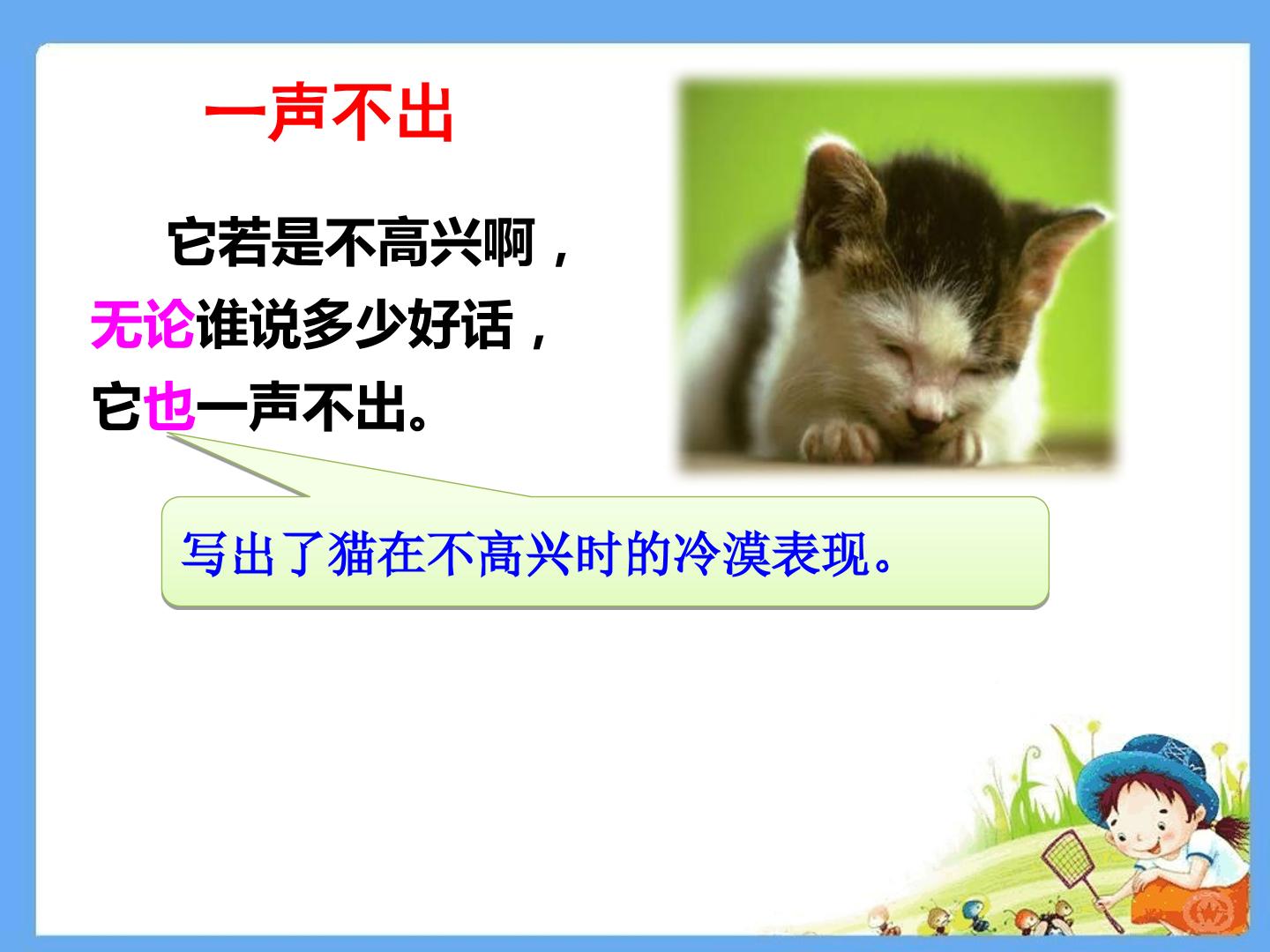 一声不出

它若是不高兴啊，无论谁说多少好话，它也一声不出。

写出了猫在不高兴时的冷漠表现。